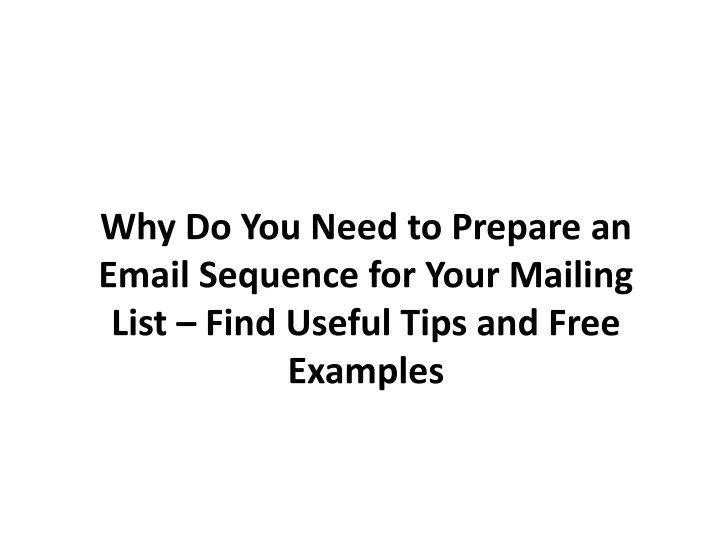 Why Do You Need to Prepare an Email Sequence for Your Mailing List – Find Useful Tips and Free Examples